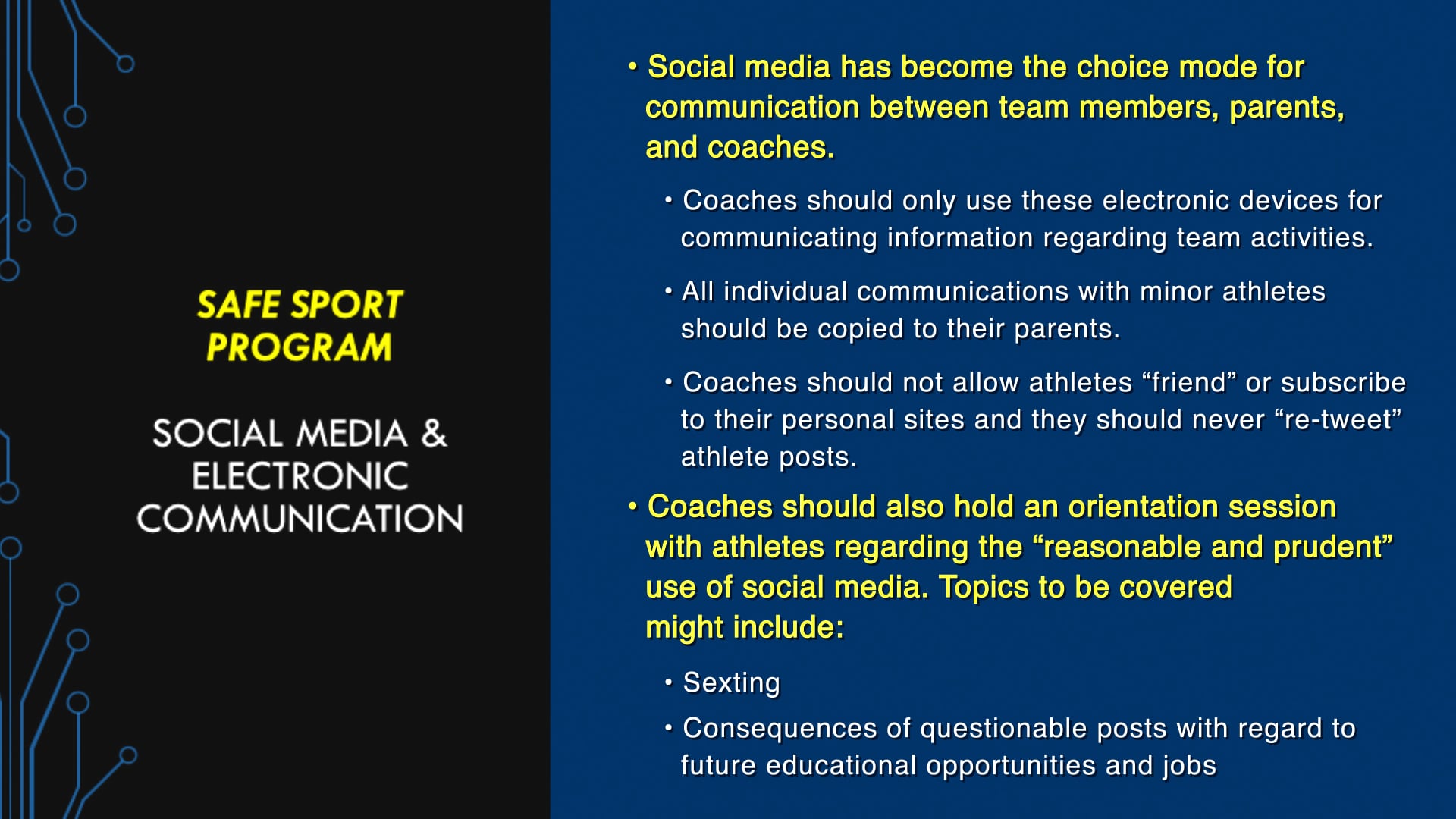 SAFE SPORT PROGRAM

SOCIAL MEDIA & ELECTRONIC COMMUNICATION

• Social media has become the choice mode for communication between team members, parents, and coaches.

• Coaches should only use these electronic devices for communicating information regarding team activities.

• All individual communications with minor athletes should be copied to their parents.

• Coaches should not allow athletes “friend” or subscribe to their personal sites and they should never “re-tweet” athlete posts.

• Coaches should also hold an orientation session with athletes regarding the “reasonable and prudent” use of social media. Topics to be covered might include:

• Sexting

• Consequences of questionable posts with regard to future educational opportunities and jobs